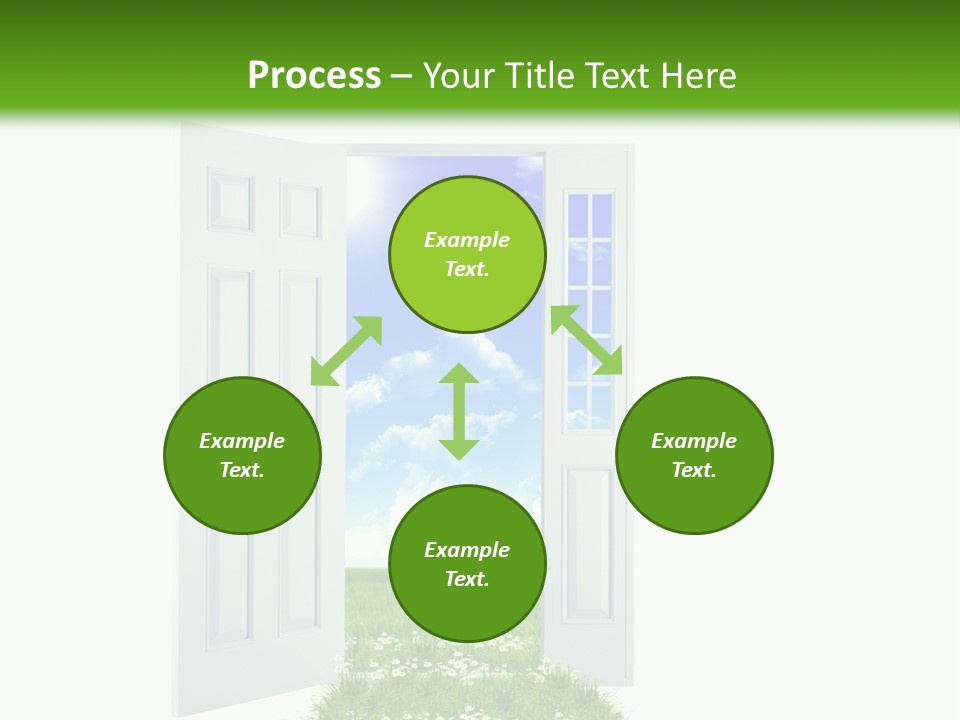 Process – Your Title Text Here

Example Text.

Example Text.

Example Text.

Example Text.